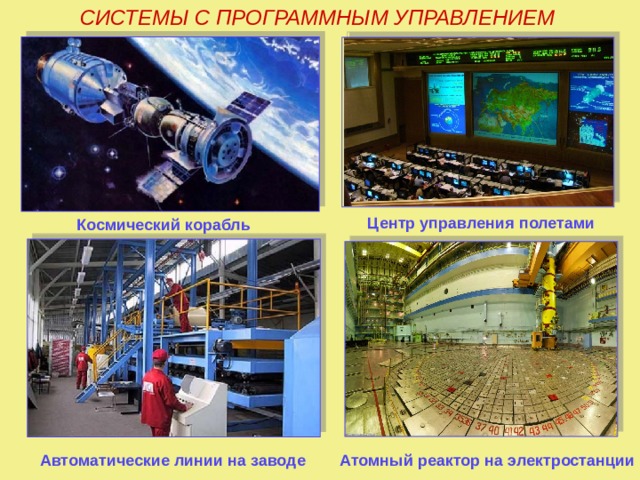 СИСТЕМЫ С ПРОГРАММНЫМ УПРАВЛЕНИЕМ

Космический корабль

Центр управления полетами

Автоматические линии на заводе

Атомный реактор на электростанции